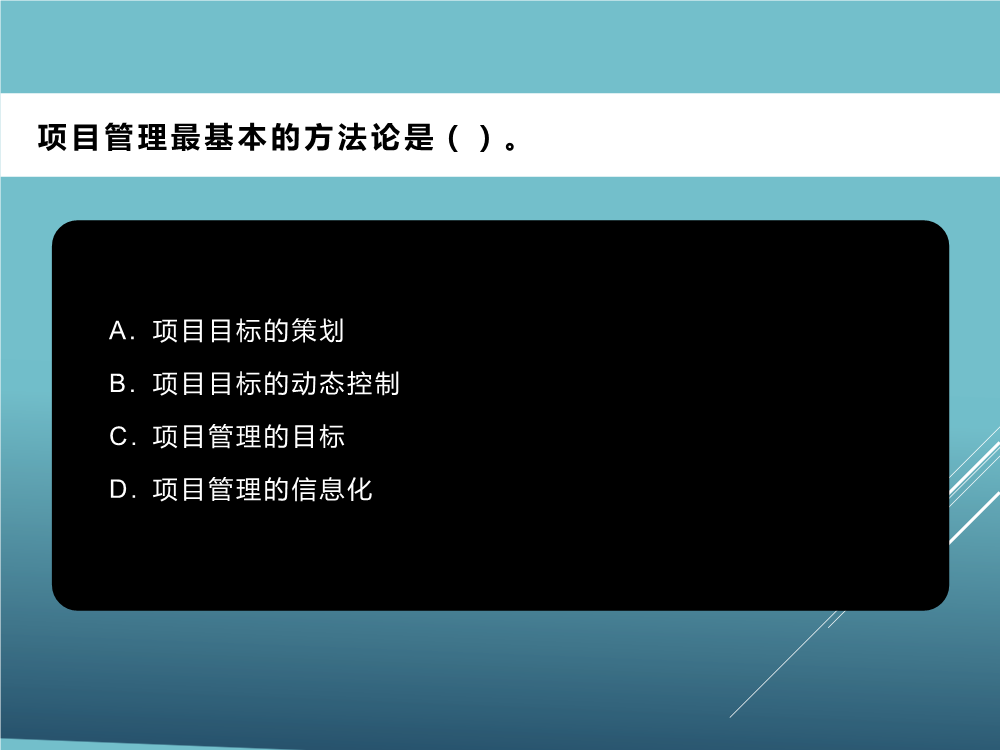 项目管理最基本的方法论是（ ）。

A．项目目标的策划

B．项目目标的动态控制

C．项目管理的目标

D．项目管理的信息化